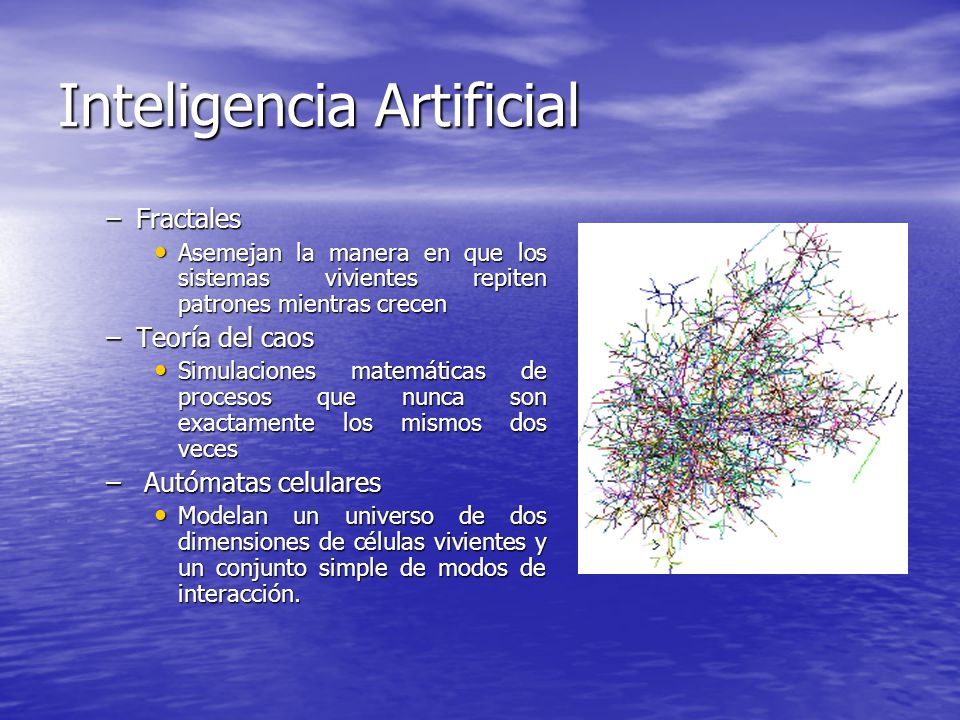 Inteligencia Artificial

– Fractales

• Asemejan la manera en que los sistemas vivientes repiten patrones mientras crecen

– Teoría del caos

• Simulaciones matemáticas de procesos que nunca son exactamente los mismos dos veces

– Autómatas celulares

• Modelan un universo de dos dimensiones de células vivientes y un conjunto simple de modos de interacción.